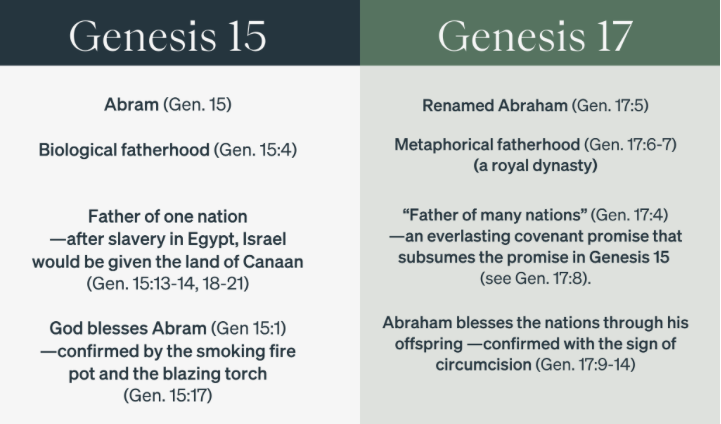 | Genesis 15 | Genesis 17 |
|---|---|
| Abram (Gen. 15) | Renamed Abraham (Gen. 17:5) |
| Biological fatherhood (Gen. 15:4) | Metaphorical fatherhood (Gen. 17:6-7) (a royal dynasty) |
| Father of one nation —after slavery in Egypt, Israel would be given the land of Canaan (Gen. 15:13-14, 18-21) | “Father of many nations” (Gen. 17:4) —an everlasting covenant promise that subsumes the promise in Genesis 15 (see Gen. 17:8). |
| God blesses Abram (Gen 15:1) —confirmed by the smoking fire pot and the blazing torch (Gen. 15:17) | Abraham blesses the nations through his offspring —confirmed with the sign of circumcision (Gen. 17:9-14) |